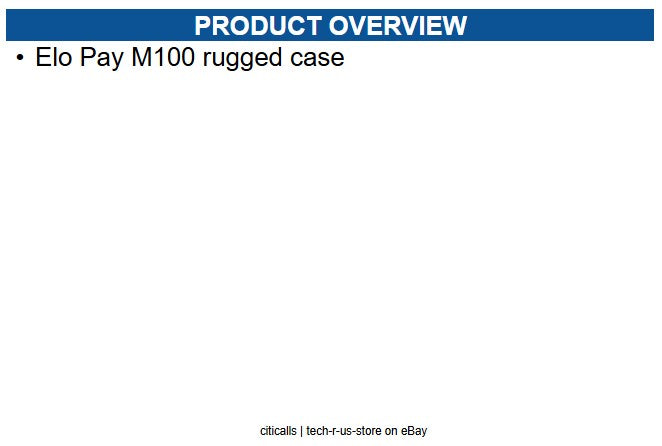 PRODUCT OVERVIEW

• Elo Pay M100 rugged case

citicalls | tech-r-us-store on eBay